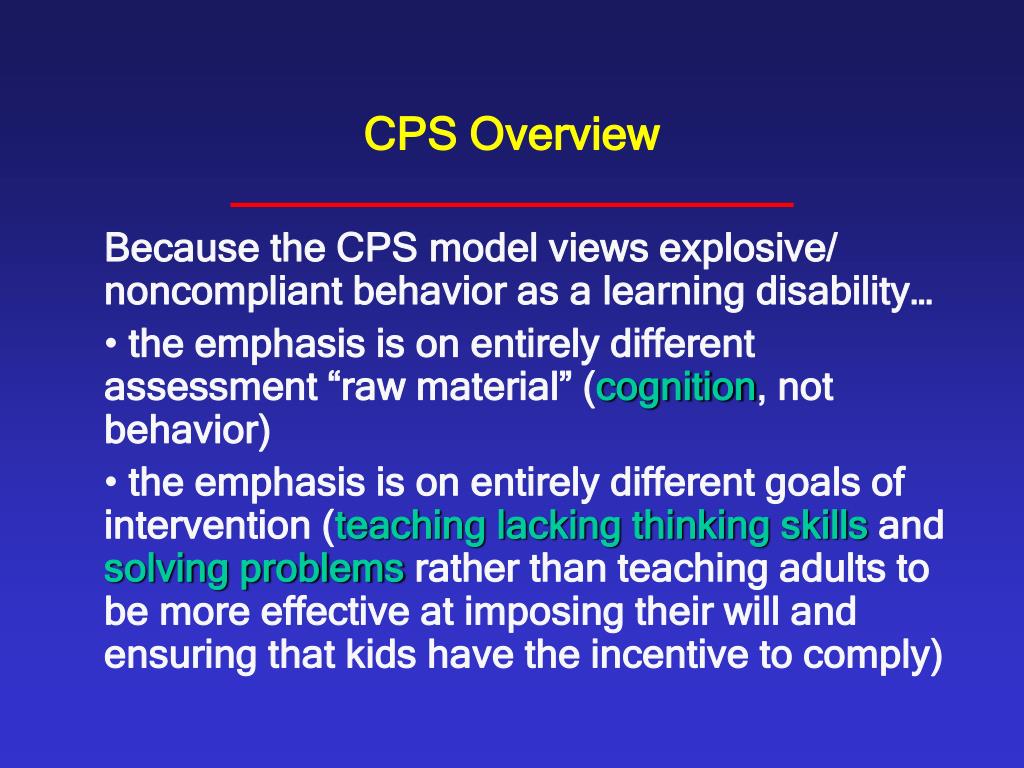 CPS Overview

Because the CPS model views explosive/ noncompliant behavior as a learning disability…

• the emphasis is on entirely different assessment “raw material” (cognition, not behavior)

• the emphasis is on entirely different goals of intervention (teaching lacking thinking skills and solving problems rather than teaching adults to be more effective at imposing their will and ensuring that kids have the incentive to comply)